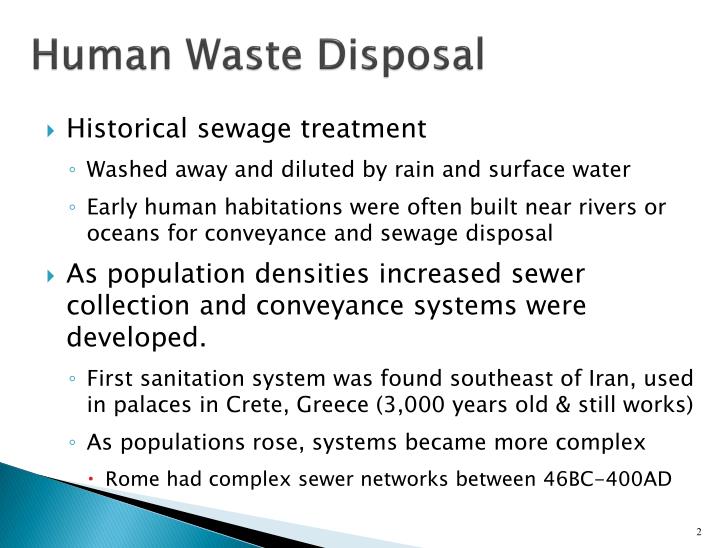 Human Waste Disposal

Historical sewage treatment

Washed away and diluted by rain and surface water

Early human habitations were often built near rivers or oceans for conveyance and sewage disposal

As population densities increased sewer collection and conveyance systems were developed.

First sanitation system was found southeast of Iran, used in palaces in Crete, Greece (3,000 years old & still works)

As populations rose, systems became more complex

Rome had complex sewer networks between 46BC-400AD

2